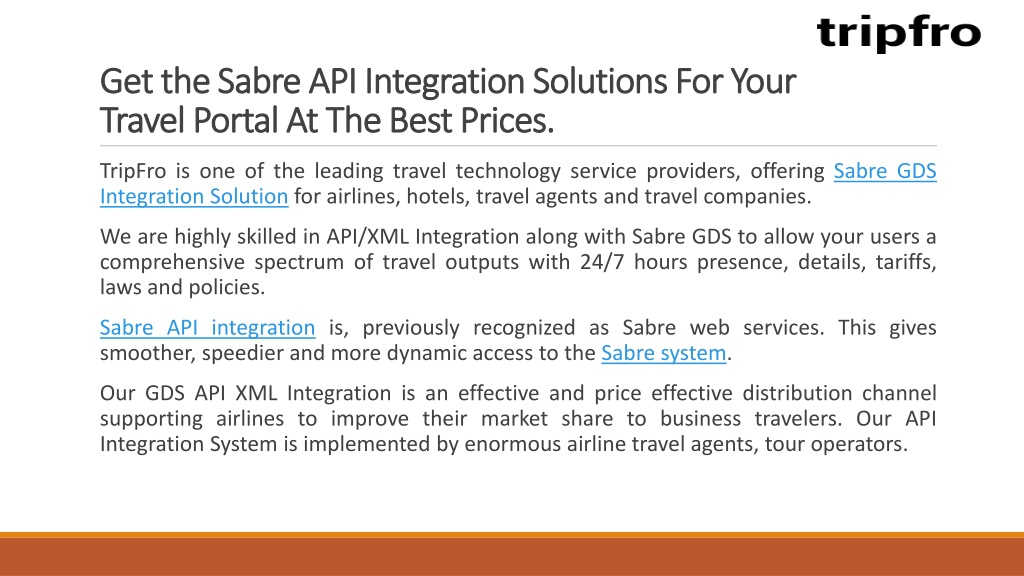 tripfro

Get the Sabre API Integration Solutions For Your Travel Portal At The Best Prices.

TripFro is one of the leading travel technology service providers, offering Sabre GDS Integration Solution for airlines, hotels, travel agents and travel companies.

We are highly skilled in API/XML Integration along with Sabre GDS to allow your users a comprehensive spectrum of travel outputs with 24/7 hours presence, details, tariffs, laws and policies.

Sabre API integration is, previously recognized as Sabre web services. This gives smoother, speedier and more dynamic access to the Sabre system.

Our GDS API XML Integration is an effective and price effective distribution channel supporting airlines to improve their market share to business travelers. Our API Integration System is implemented by enormous airline travel agents, tour operators.